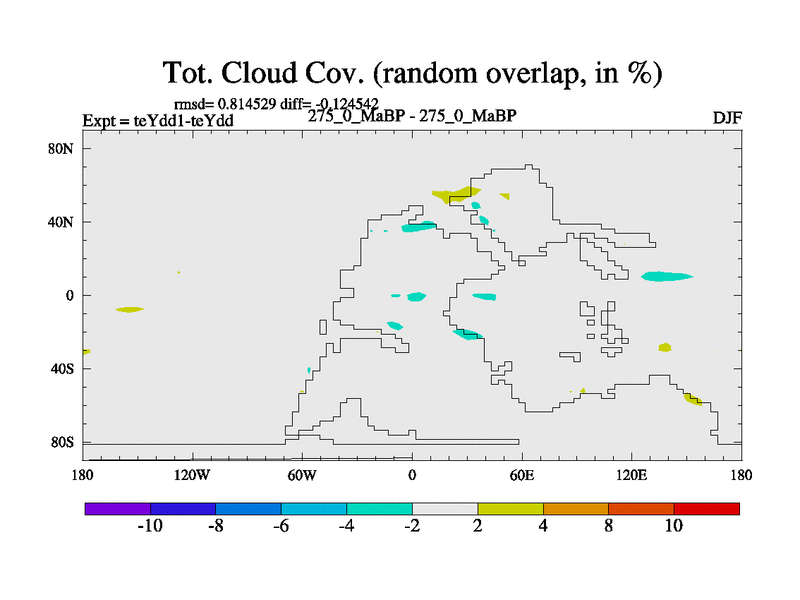 Tot. Cloud Cov. (random overlap, in %)

rmsd= 0.814529 diff= -0.124542

Expt = teYdd1-teYdd

275_0_MaBP - 275_0_MaBP

DJF

80N

40N

0

40S

80S

180

120W

60W

0

60E

120E

180

-10

-8

-6

-4

-2

2

4

8

10